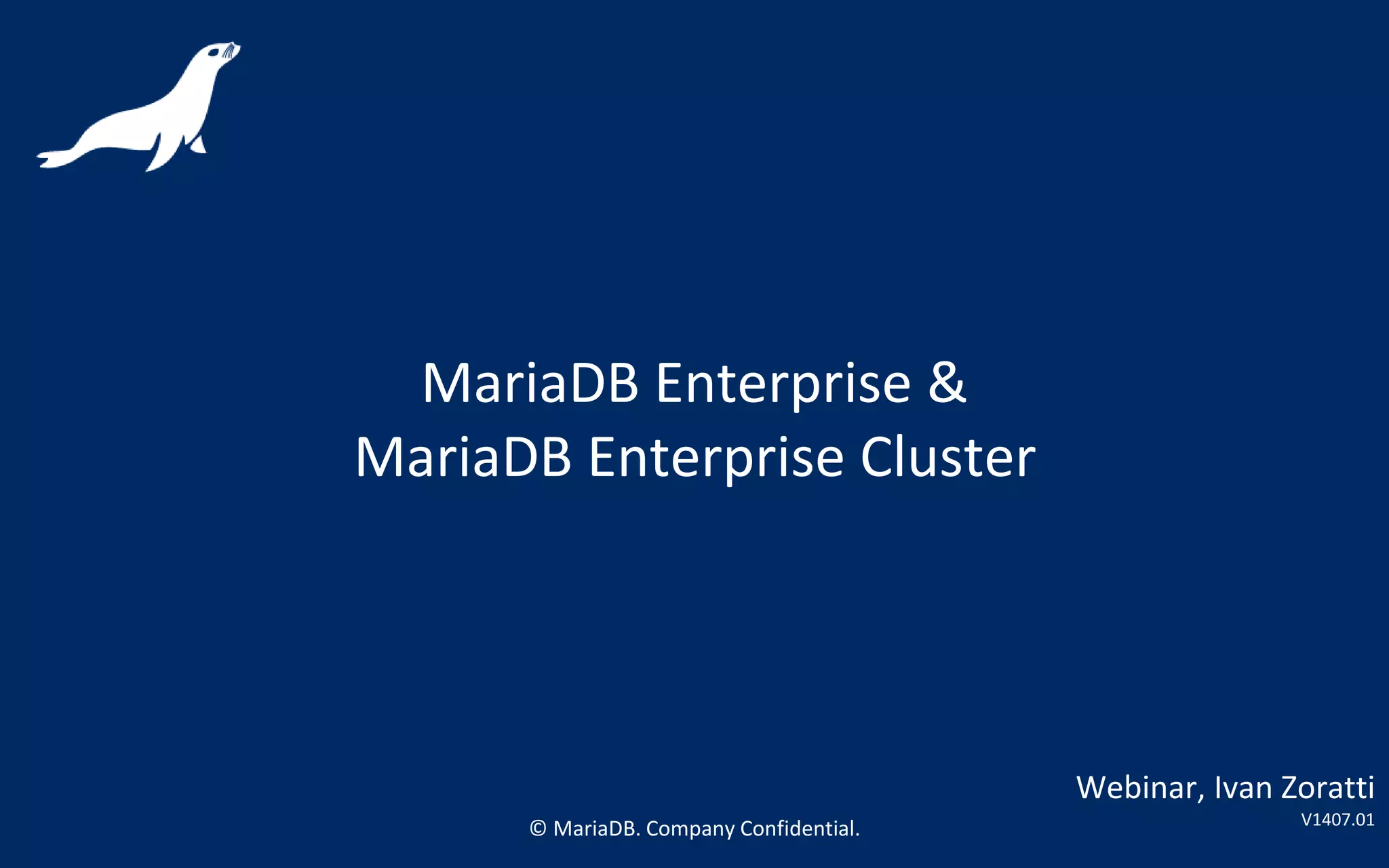 MariaDB Enterprise &
MariaDB Enterprise Cluster

Webinar, Ivan Zoratti
V1407.01

© MariaDB. Company Confidential.